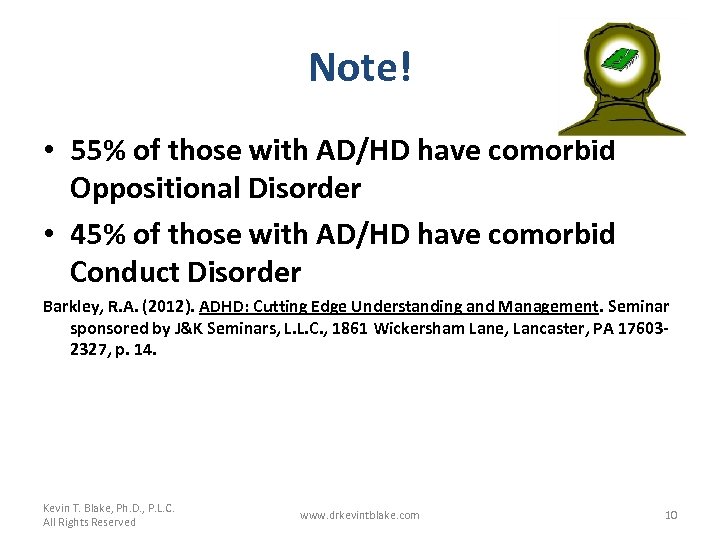 Note!

• 55% of those with AD/HD have comorbid Oppositional Disorder

• 45% of those with AD/HD have comorbid Conduct Disorder

Barkley, R.A. (2012). ADHD: Cutting Edge Understanding and Management. Seminar sponsored by J&K Seminars, L.L.C., 1861 Wickersham Lane, Lancaster, PA 17603-2327, p. 14.

Kevin T. Blake, Ph.D., P.L.C.
All Rights Reserved

www.drkevintblake.com

10